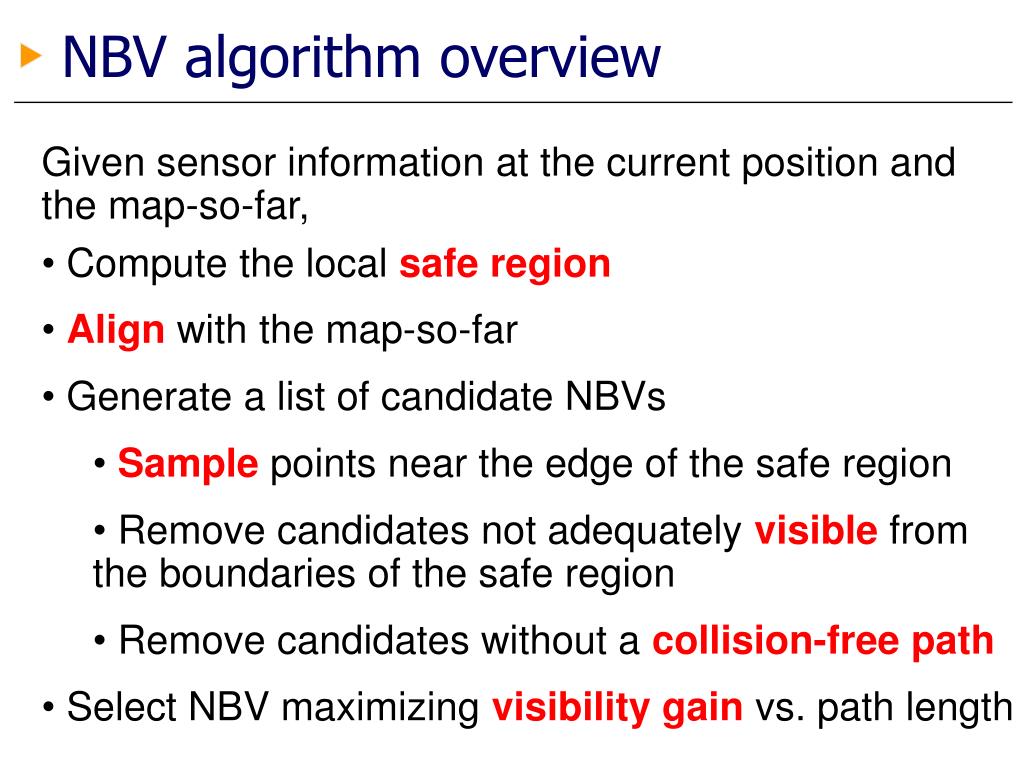 NBV algorithm overview

Given sensor information at the current position and the map-so-far,

• Compute the local safe region

• Align with the map-so-far

• Generate a list of candidate NBVs

• Sample points near the edge of the safe region

• Remove candidates not adequately visible from the boundaries of the safe region

• Remove candidates without a collision-free path

• Select NBV maximizing visibility gain vs. path length